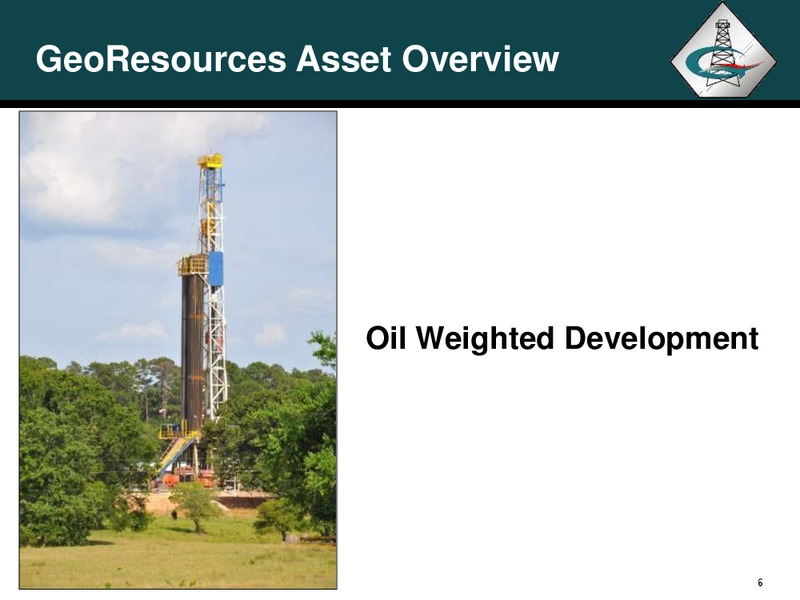 GeoResources Asset Overview

Oil Weighted Development

6